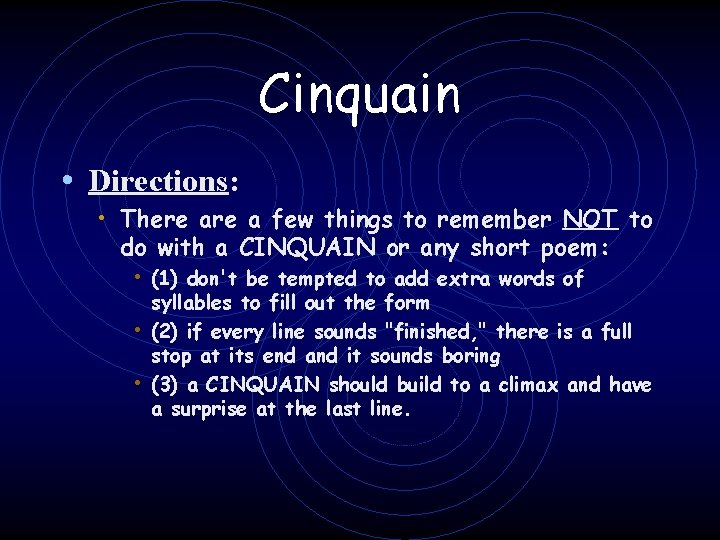 Cinquain

• Directions:
  • There are a few things to remember NOT to do with a CINQUAIN or any short poem:
    • (1) don't be tempted to add extra words of syllables to fill out the form
    • (2) if every line sounds "finished," there is a full stop at its end and it sounds boring
    • (3) a CINQUAIN should build to a climax and have a surprise at the last line.